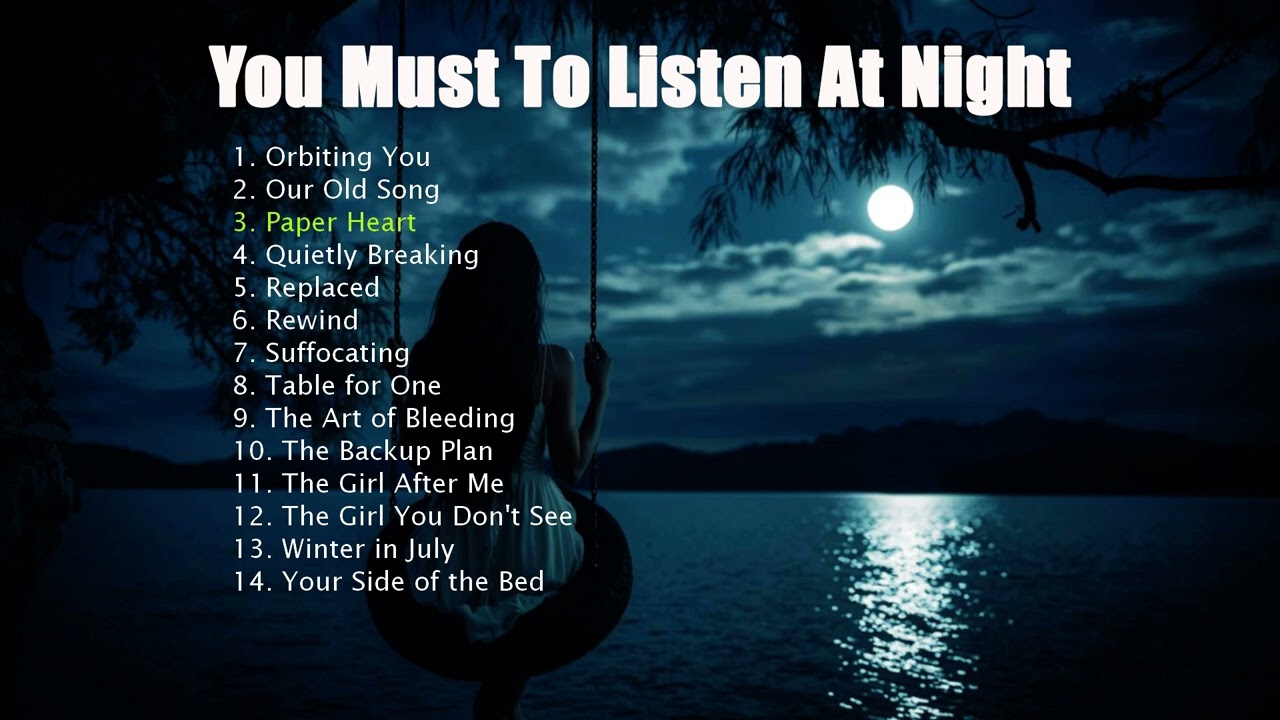 You Must To Listen At Night

1. Orbiting You
2. Our Old Song
3. Paper Heart
4. Quietly Breaking
5. Replaced
6. Rewind
7. Suffocating
8. Table for One
9. The Art of Bleeding
10. The Backup Plan
11. The Girl After Me
12. The Girl You Don't See
13. Winter in July
14. Your Side of the Bed